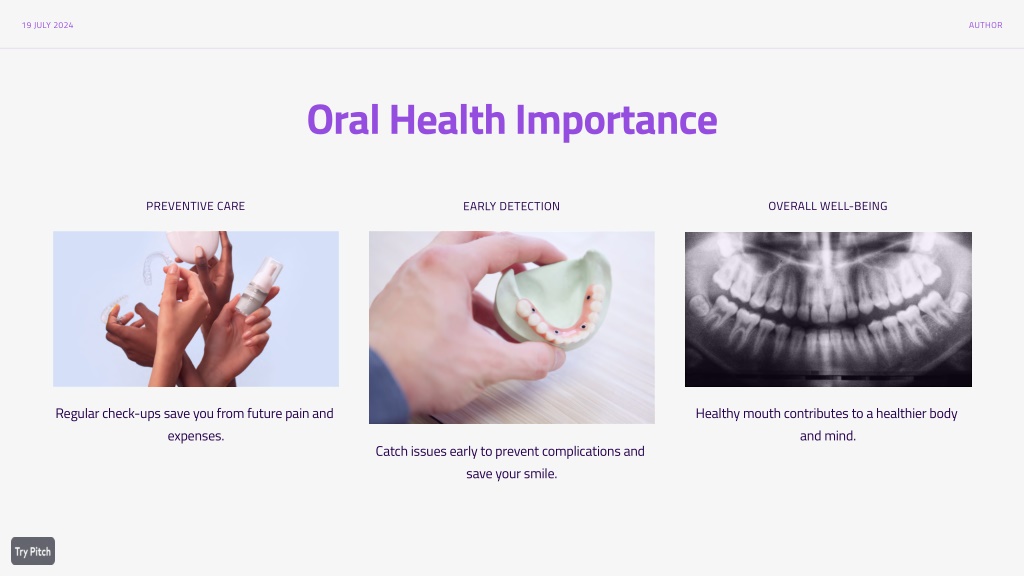 19 JULY 2024

AUTHOR

Oral Health Importance

PREVENTIVE CARE

Regular check-ups save you from future pain and expenses.

EARLY DETECTION

Catch issues early to prevent complications and save your smile.

OVERALL WELL-BEING

Healthy mouth contributes to a healthier body and mind.

Try Pitch